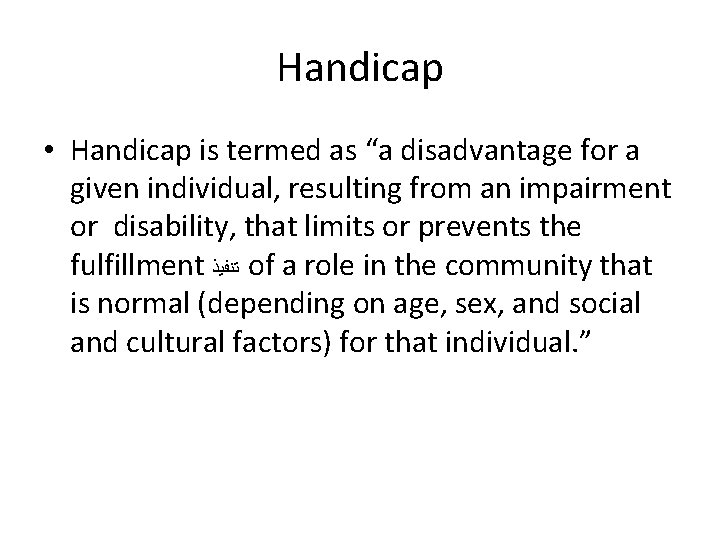 Handicap

• Handicap is termed as “a disadvantage for a given individual, resulting from an impairment or disability, that limits or prevents the fulfillment تنفيذ of a role in the community that is normal (depending on age, sex, and social and cultural factors) for that individual.”